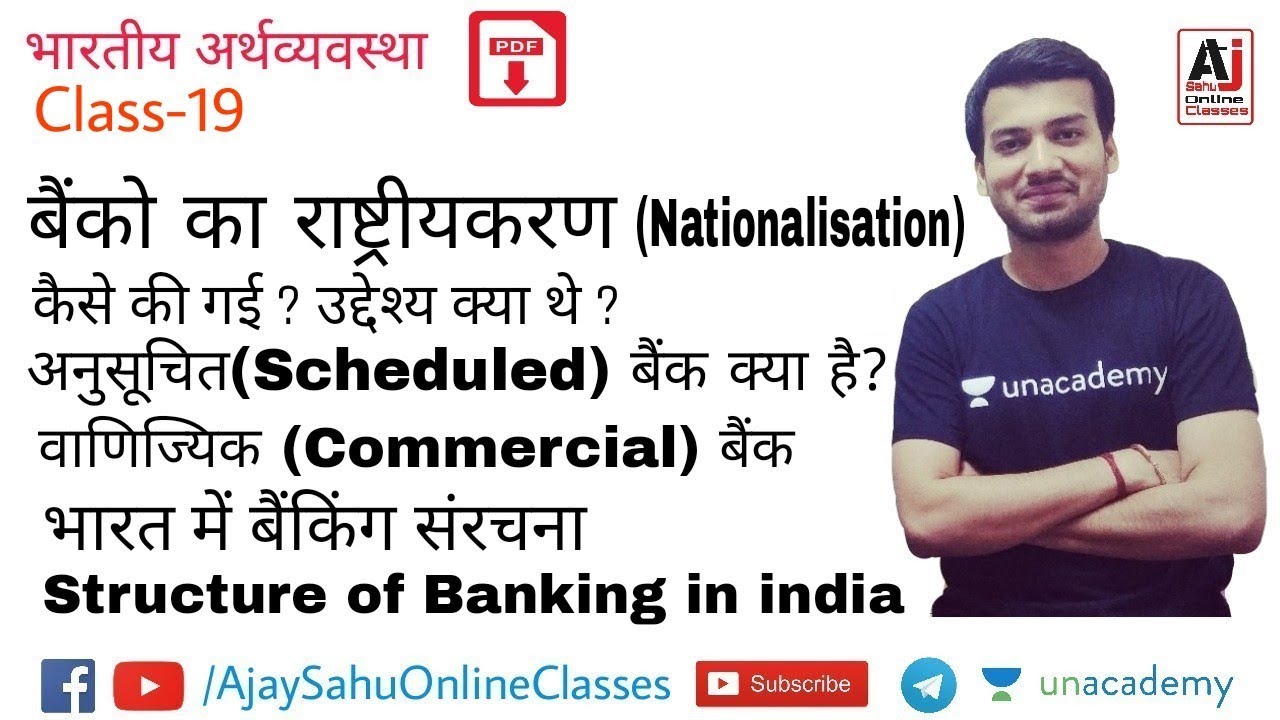 भारतीय अर्थव्यवस्था
Class-19

PDF

AJ
Sahu
Online
Classes

बैंको का राष्ट्रीयकरण (Nationalisation)
कैसे की गई ? उद्देश्य क्या थे ?
अनुसूचित(Scheduled) बैंक क्या है?
वाणिज्यिक (Commercial) बैंक
भारत में बैंकिंग संरचना
Structure of Banking in india

unacademy

/AjaySahuOnlineClasses Subscribe unacademy